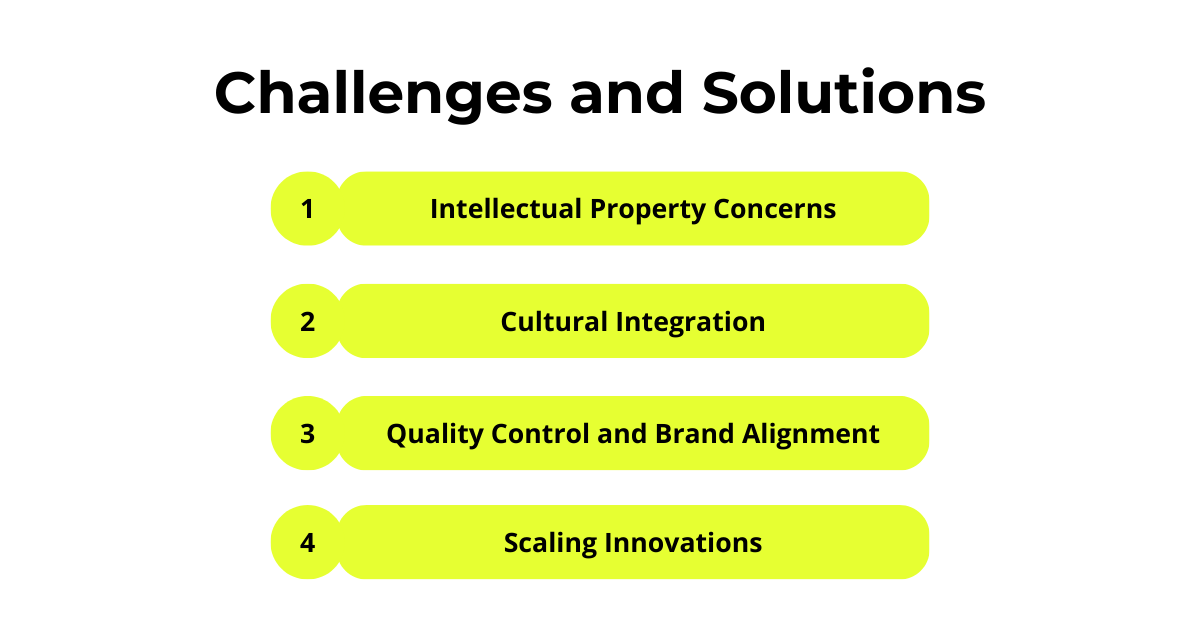 Challenges and Solutions

1 Intellectual Property Concerns

2 Cultural Integration

3 Quality Control and Brand Alignment

4 Scaling Innovations